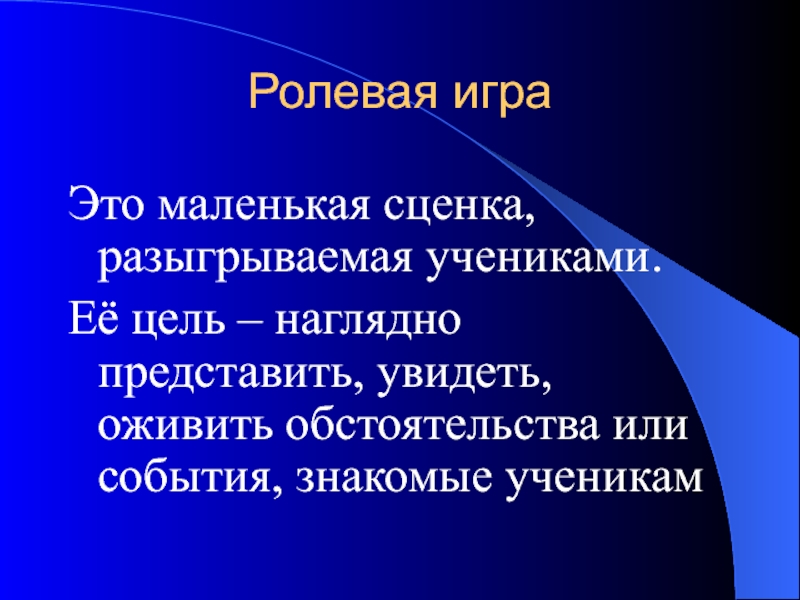 Ролевая игра

Это маленькая сценка, разыгрываемая учениками.

Её цель – наглядно представить, увидеть, оживить обстоятельства или события, знакомые ученикам